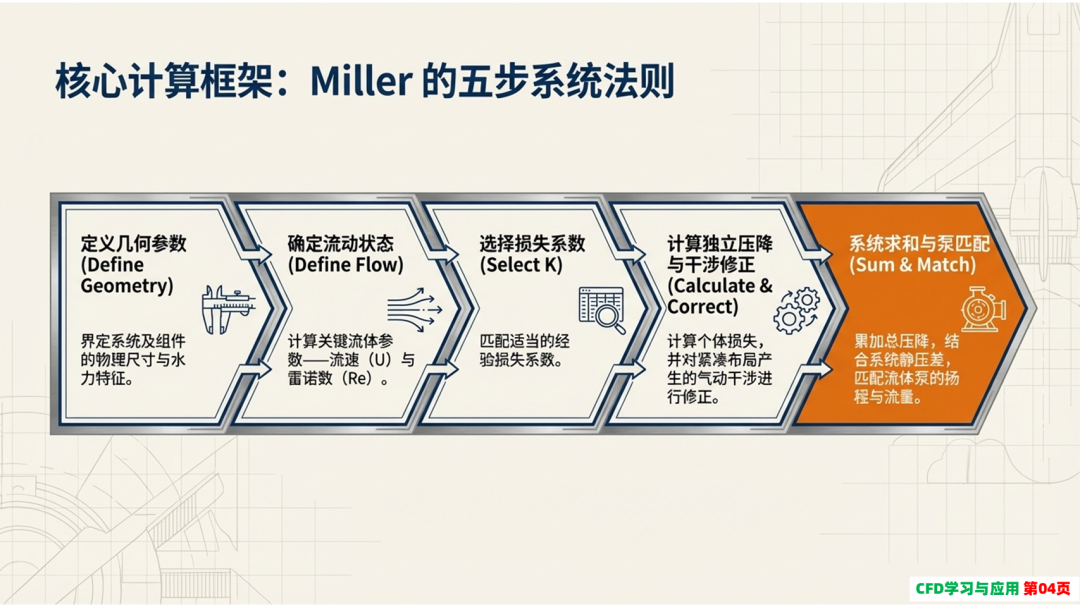 核心计算框架：Miller 的五步系统法则

定义几何参数 (Define Geometry)

界定系统及组件的物理尺寸与水力特征。

确定流动状态 (Define Flow)

计算关键流体参数——流速（U）与雷诺数（Re）。

选择损失系数 (Select K)

匹配适当的经验损失系数。

计算独立压降与干涉修正 (Calculate & Correct)

计算个体损失，并对紧凑布局产生的气动干涉进行修正。

系统求和与泵匹配 (Sum & Match)

累加总压降，结合系统静压差，匹配流体泵的扬程与流量。

CFD学习与应用 第04页